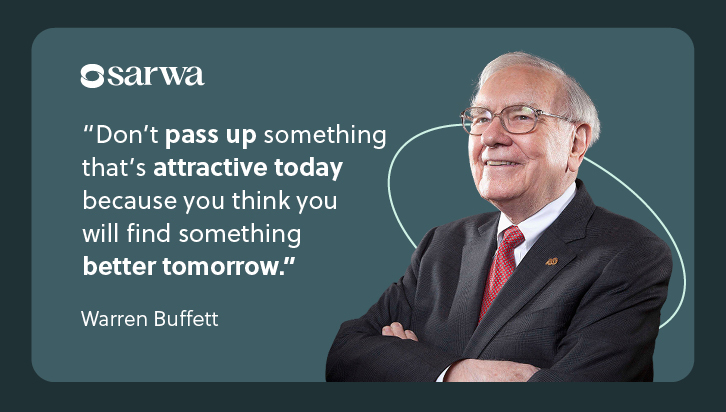 sarwa

"Don't pass up something that's attractive today because you think you will find something better tomorrow."

Warren Buffett